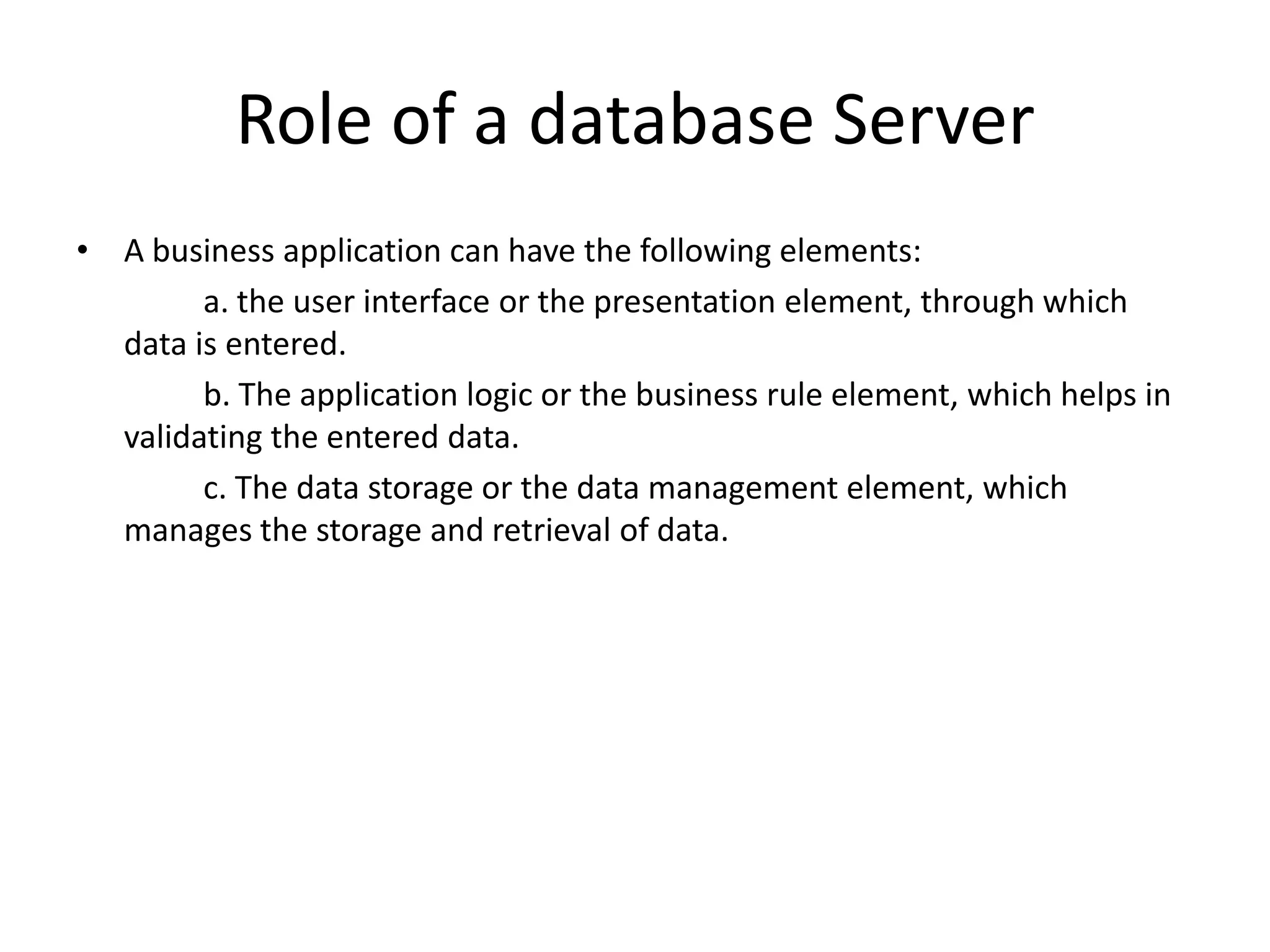 Role of a database Server

• A business application can have the following elements:

a. the user interface or the presentation element, through which data is entered.

b. The application logic or the business rule element, which helps in validating the entered data.

c. The data storage or the data management element, which manages the storage and retrieval of data.